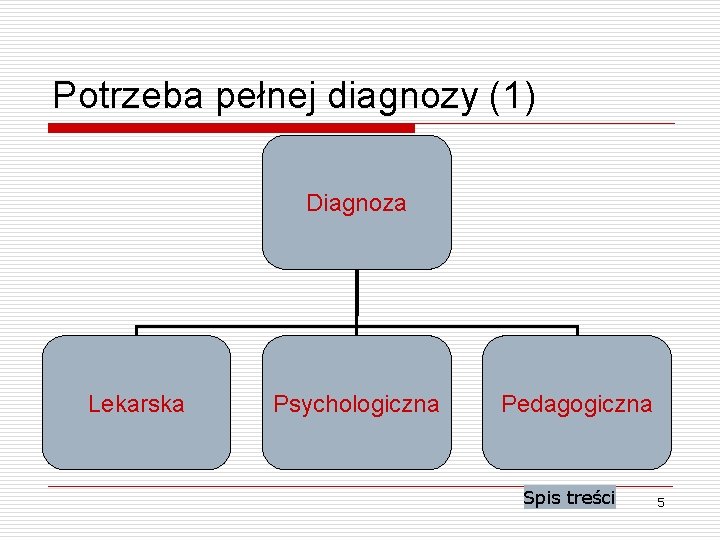 Potrzeba pełnej diagnozy (1)

Diagnoza

Lekarska

Psychologiczna

Pedagogiczna

Spis treści

5